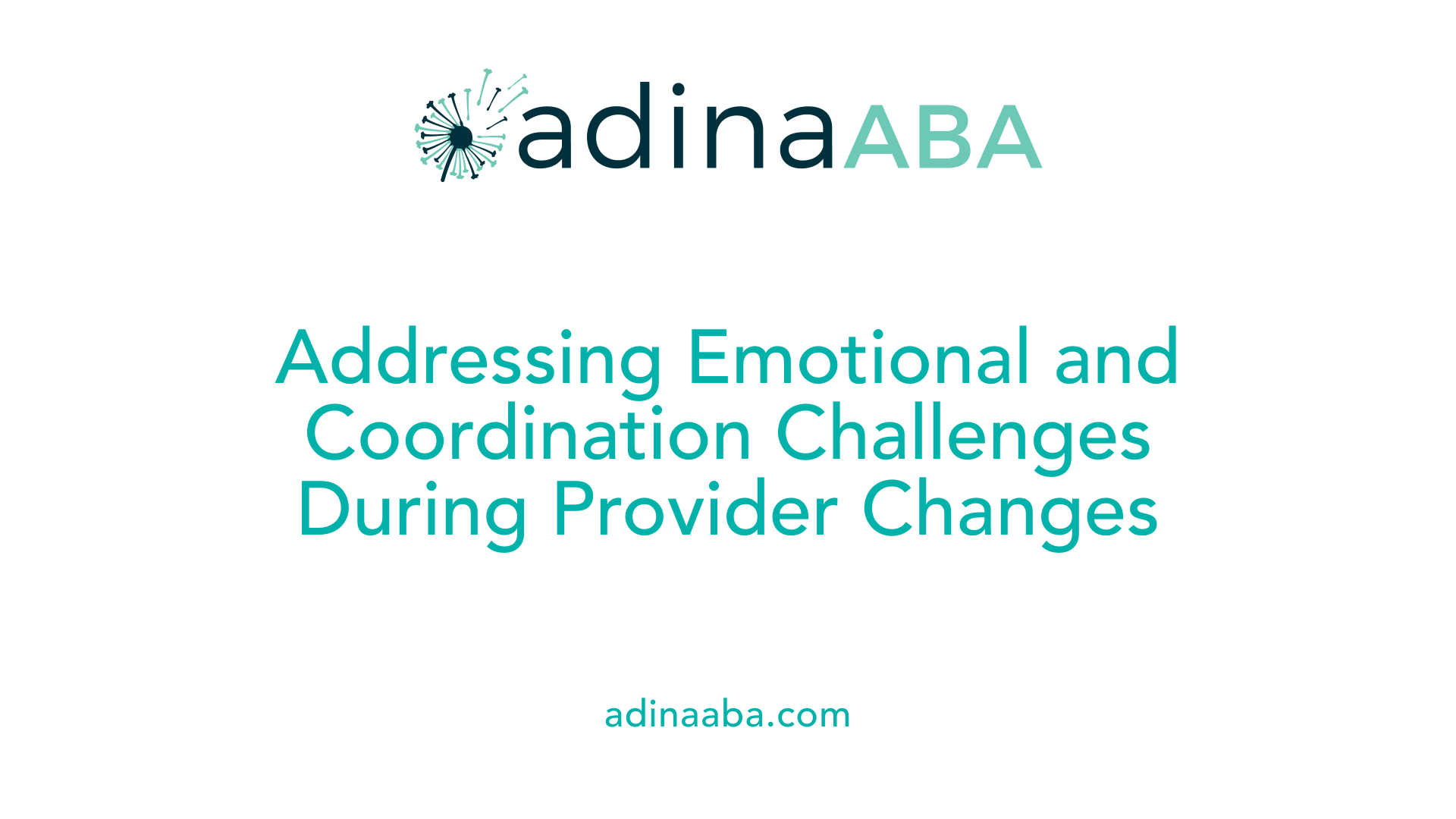 adinaABA

Addressing Emotional and Coordination Challenges During Provider Changes

adinaaba.com